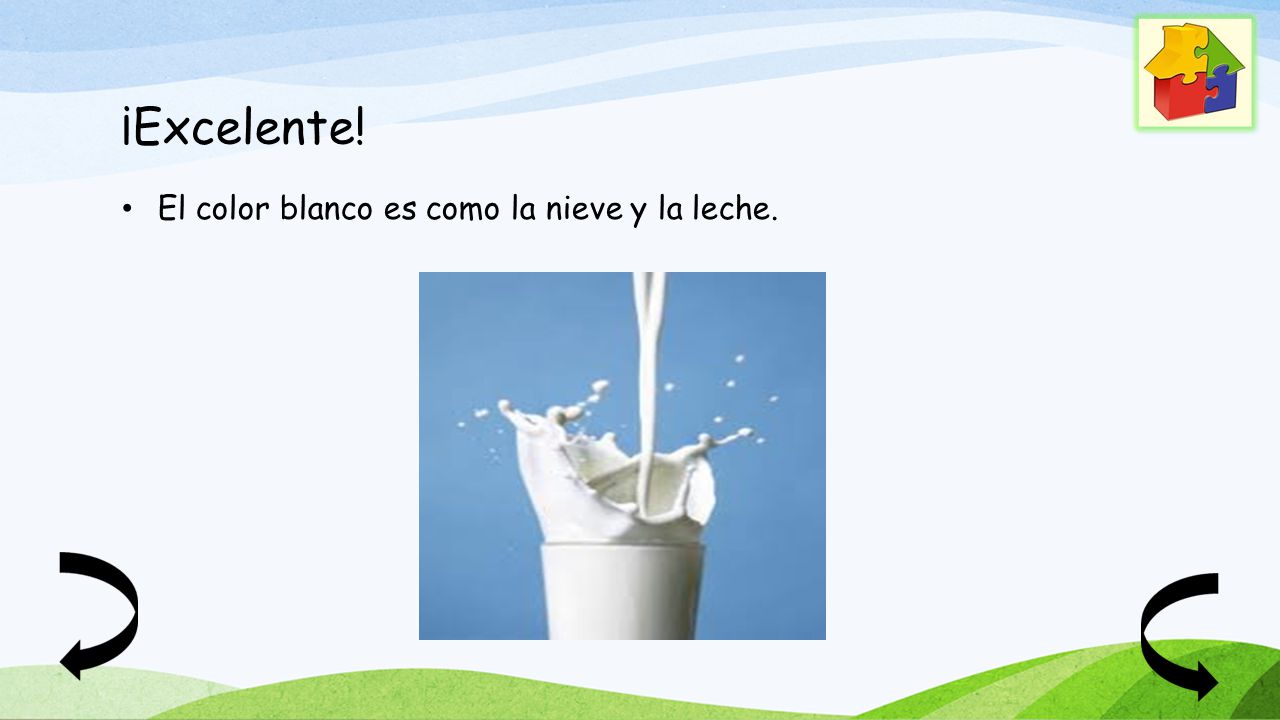 ¡Excelente!

• El color blanco es como la nieve y la leche.